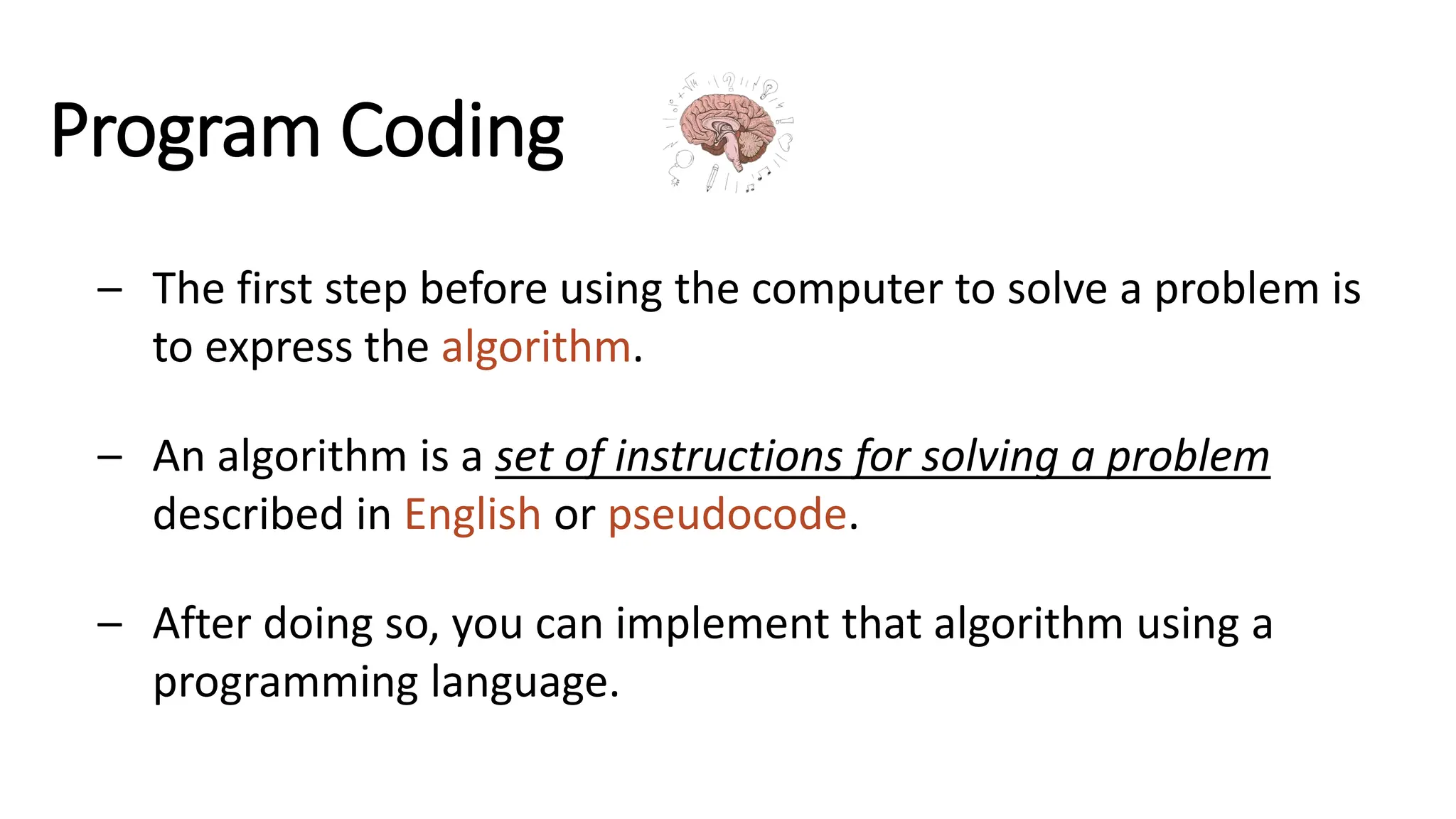 Program Coding

– The first step before using the computer to solve a problem is to express the algorithm.

– An algorithm is a set of instructions for solving a problem described in English or pseudocode.

– After doing so, you can implement that algorithm using a programming language.